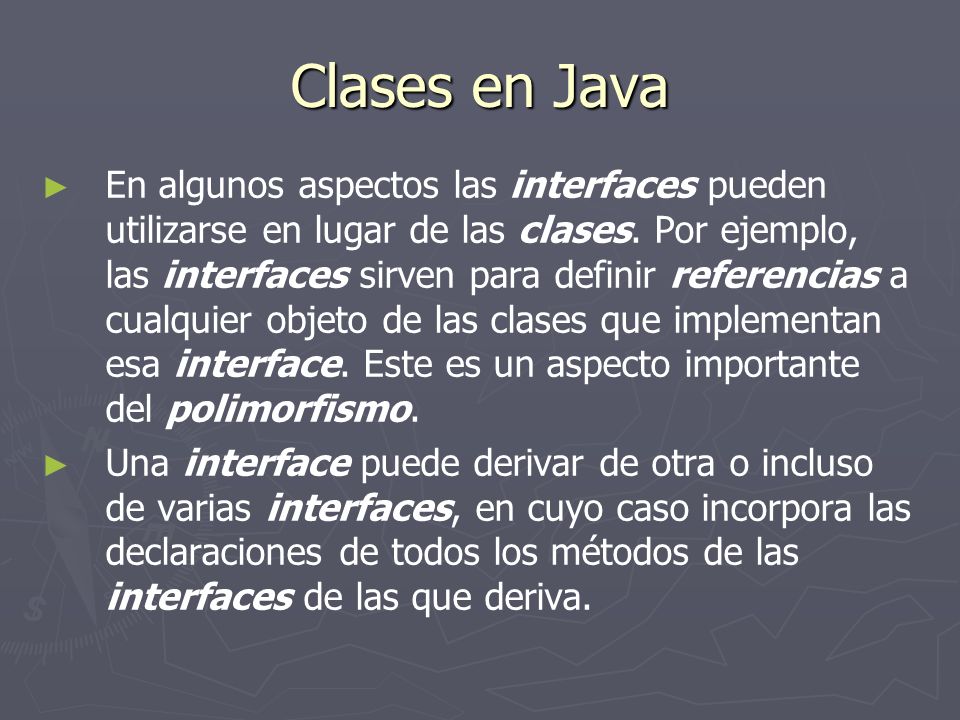 Clases en Java

► En algunos aspectos las interfaces pueden utilizarse en lugar de las clases. Por ejemplo, las interfaces sirven para definir referencias a cualquier objeto de las clases que implementan esa interface. Este es un aspecto importante del polimorfismo.

► Una interface puede derivar de otra o incluso de varias interfaces, en cuyo caso incorpora las declaraciones de todos los métodos de las interfaces de las que deriva.